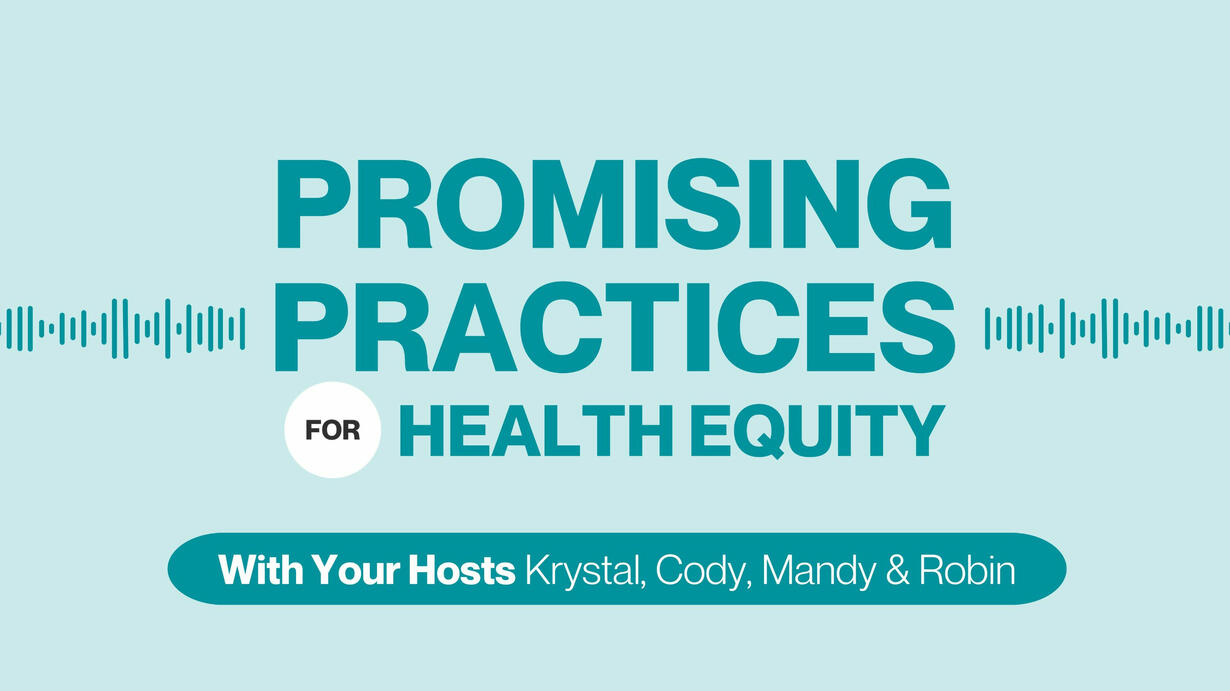 PROMISING PRACTICES

FOR HEALTH EQUITY

With Your Hosts Krystal, Cody, Mandy & Robin